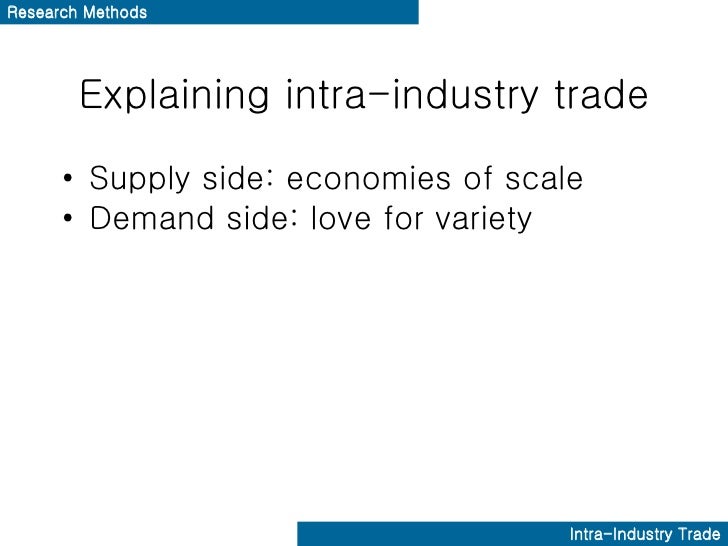 Research Methods

Explaining intra-industry trade

• Supply side: economies of scale
• Demand side: love for variety

Intra-Industry Trade